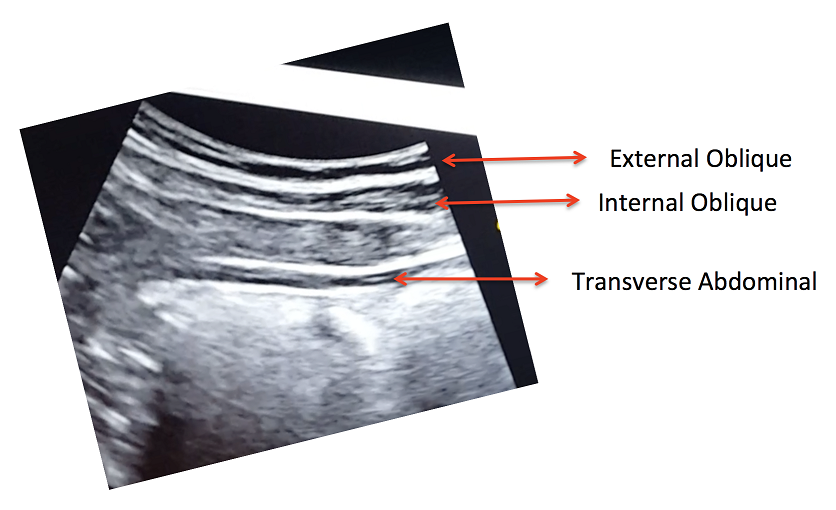 External Oblique

Internal Oblique

Transverse Abdominal